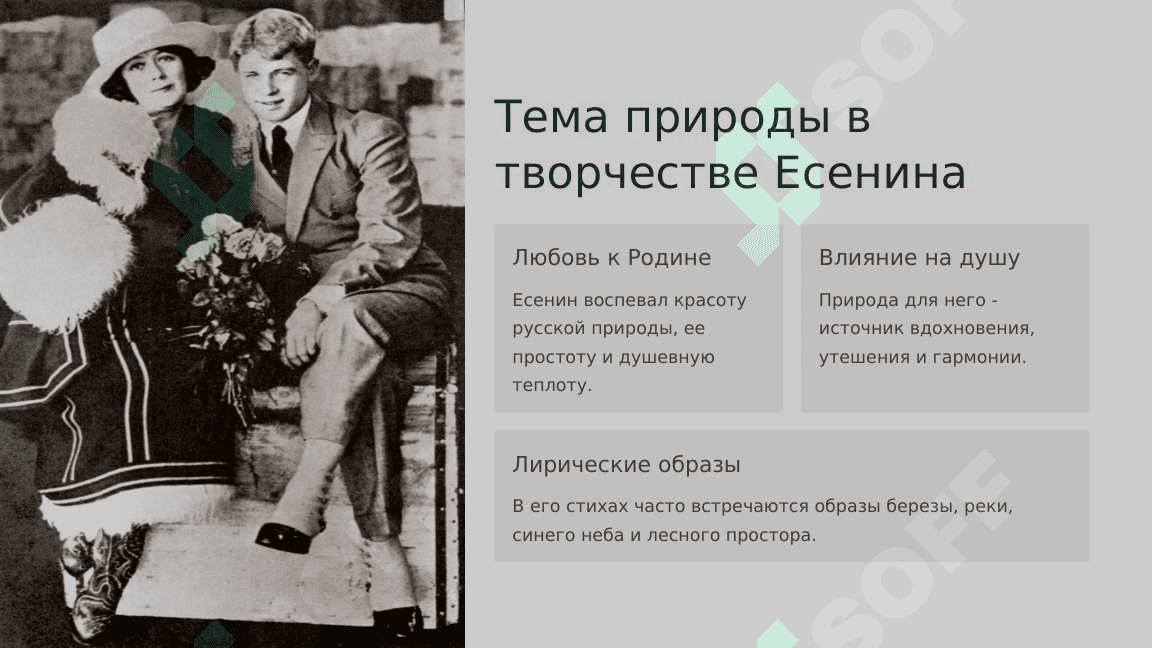 Тема природы в творчестве Есенина

Любовь к Родине

Есенин воспевал красоту русской природы, ее простоту и душевную теплоту.

Влияние на душу

Природа для него - источник вдохновения, утешения и гармонии.

Лирические образы

В его стихах часто встречаются образы березы, реки, синего неба и лесного простора.

SOFF

SOFF